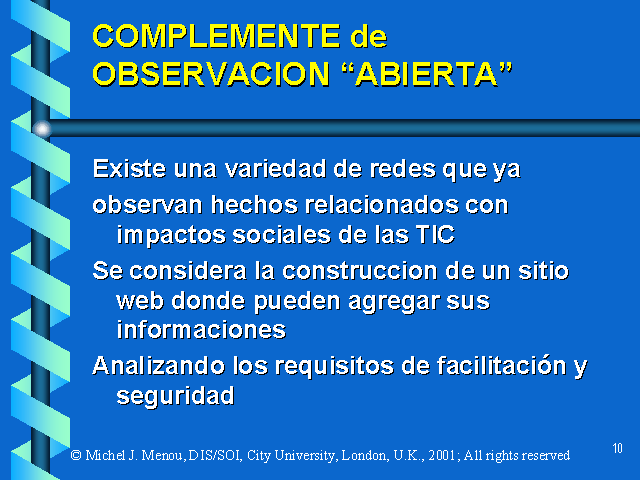 COMPLEMENTE de OBSERVACION “ABIERTA”

Existe una variedad de redes que ya

observan hechos relacionados con impactos sociales de las TIC

Se considera la construccion de un sitio web donde pueden agregar sus informaciones

Analizando los requisitos de facilitación y seguridad

© Michel J. Menou, DIS/SOI, City University, London, U.K., 2001; All rights reserved

10